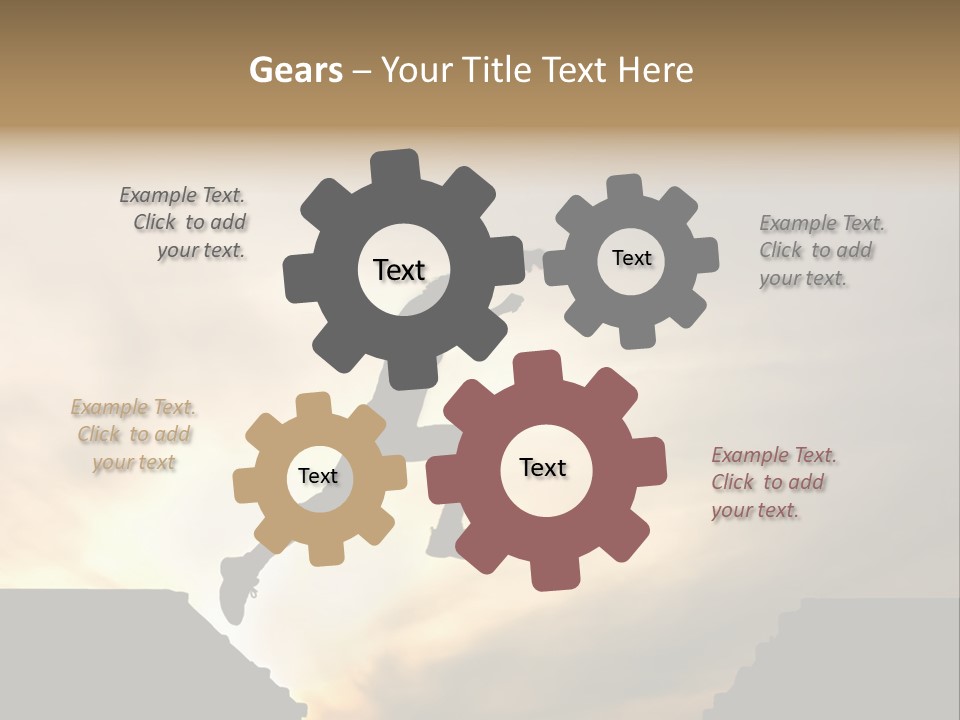 Gears – Your Title Text Here

Example Text. Click to add your text.

Text

Text

Example Text. Click to add your text.

Example Text. Click to add your text

Text

Text

Example Text. Click to add your text.